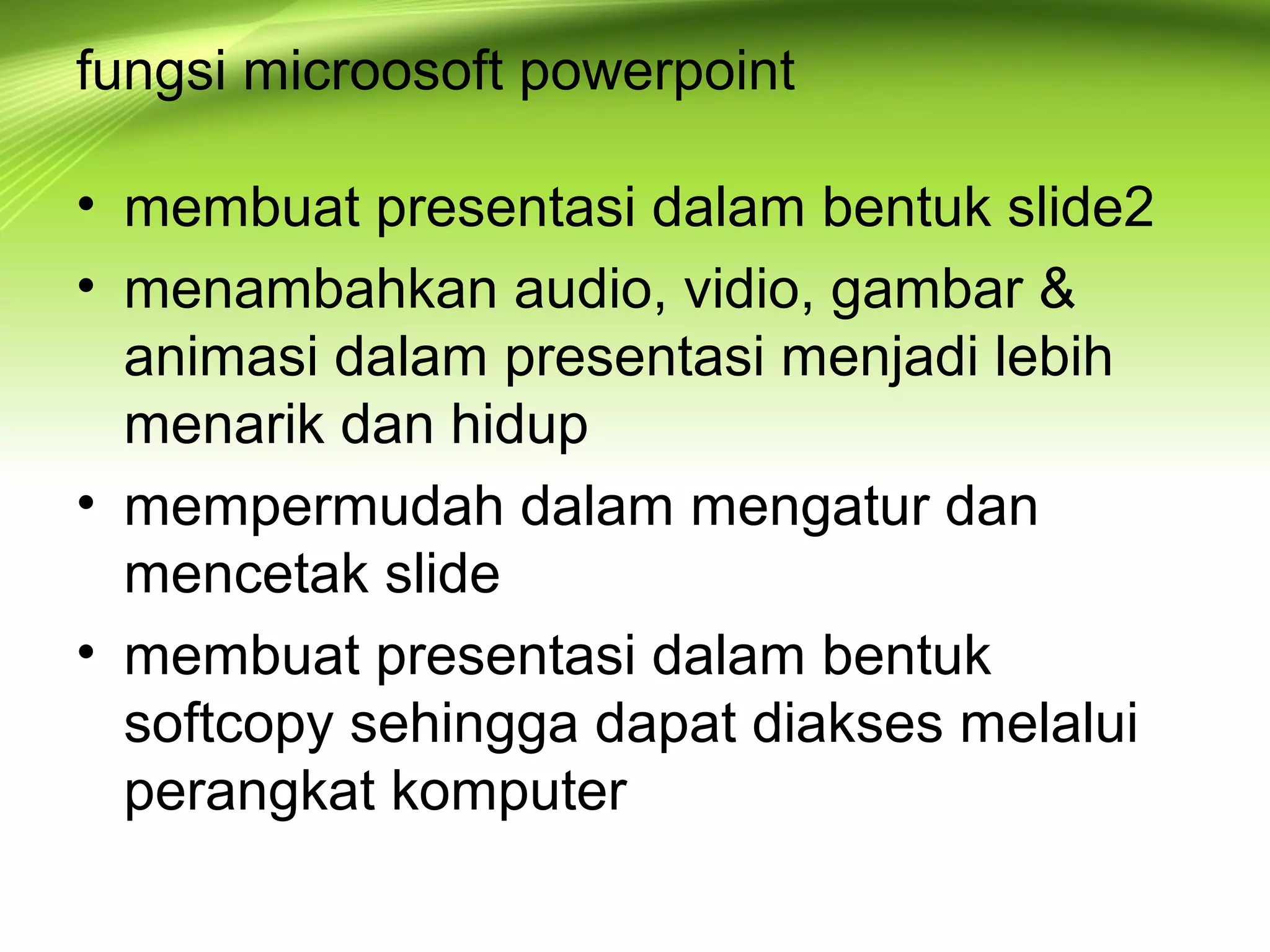 fungsi microosoft powerpoint

• membuat presentasi dalam bentuk slide2
• menambahkan audio, vidio, gambar & animasi dalam presentasi menjadi lebih menarik dan hidup
• mempermudah dalam mengatur dan mencetak slide
• membuat presentasi dalam bentuk softcopy sehingga dapat diakses melalui perangkat komputer